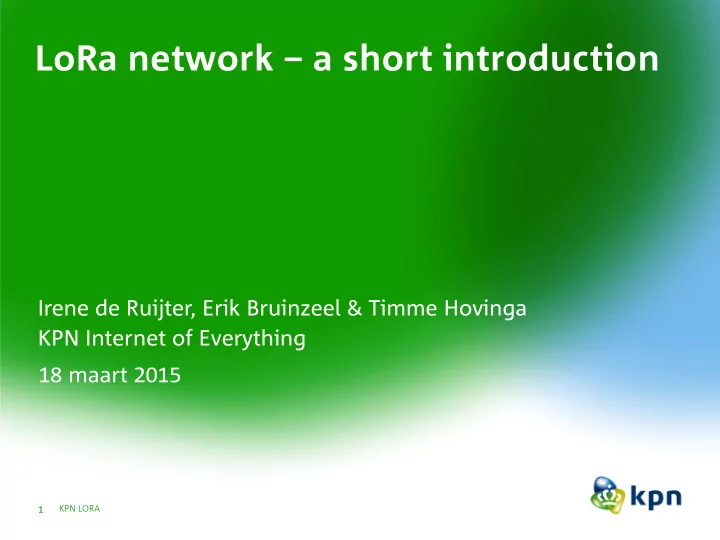 LoRa network – a short introduction

Irene de Ruijter, Erik Bruinzeel & Timme Hovinga
KPN Internet of Everything

18 maart 2015

1 KPN LORA

kpn